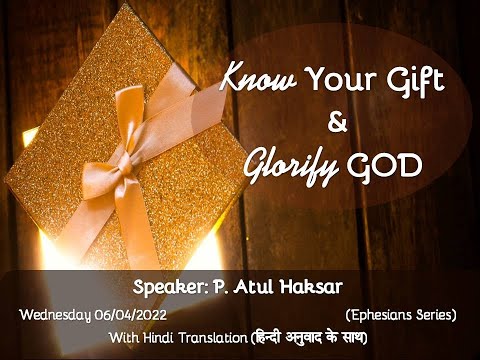 Know Your Gift
&
Glorify GOD

Speaker: P. Atul Haksar

Wednesday 06/04/2022

(Ephesians Series)

With Hindi Translation (हिन्दी अनुवाद के साथ)